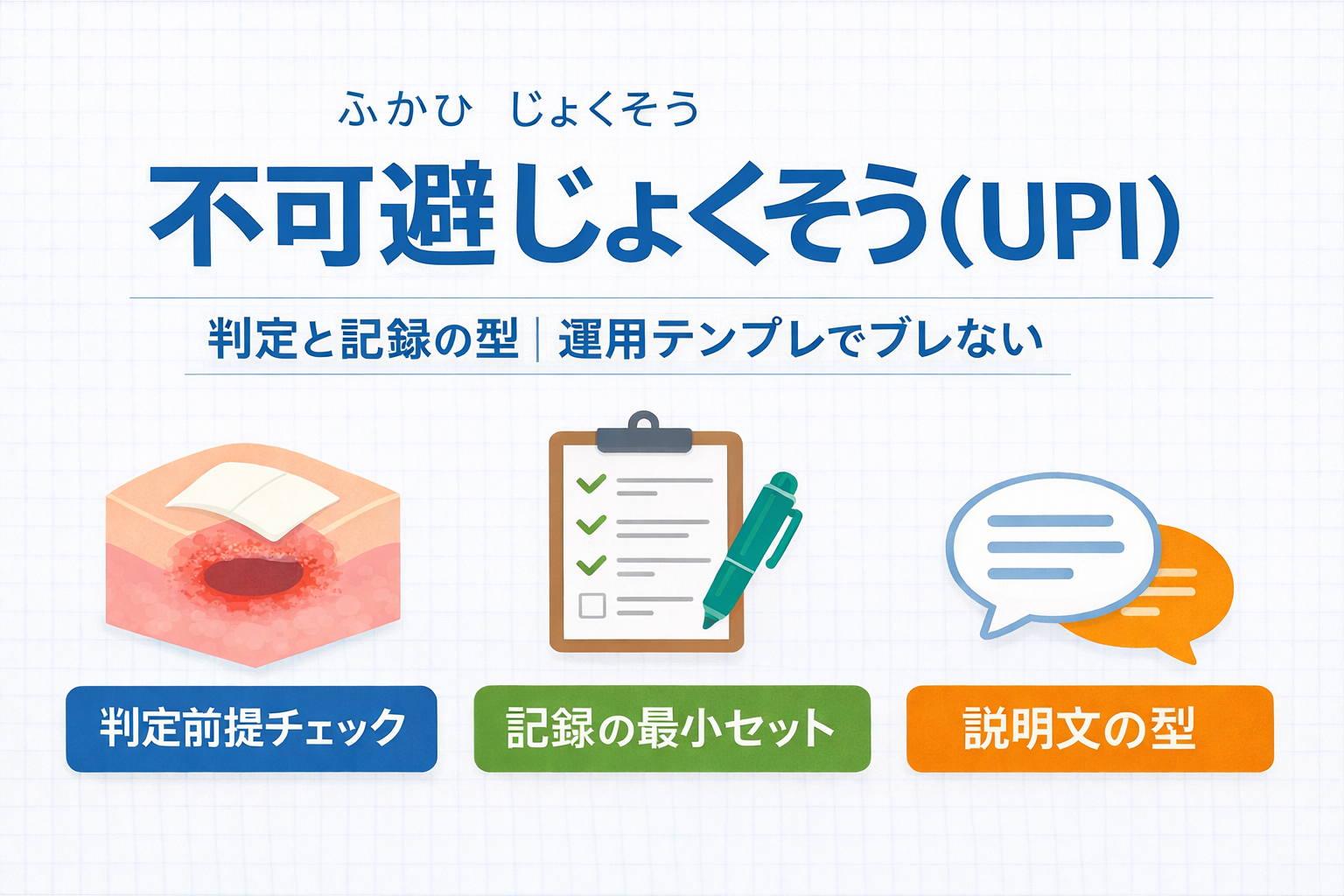 ふかひ　じょくそう
不可避じょくそう(UPI)

判定と記録の型 | 運用テンプレでブレない

判定前提チェック

記録の最小セット

説明文の型